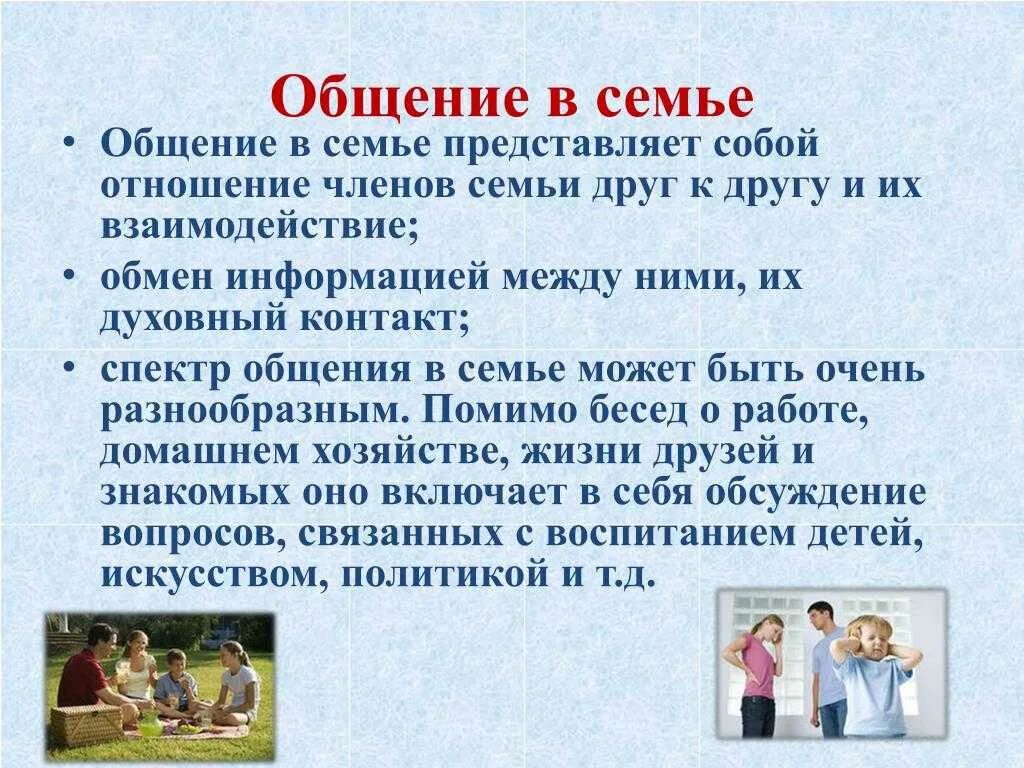 Общение в семье

• Общение в семье представляет собой отношение членов семьи друг к другу и их взаимодействие;

• обмен информацией между ними, их духовный контакт;

• спектр общения в семье может быть очень разнообразным. Помимо бесед о работе, домашнем хозяйстве, жизни друзей и знакомых оно включает в себя обсуждение вопросов, связанных с воспитанием детей, искусством, политикой и т.д.